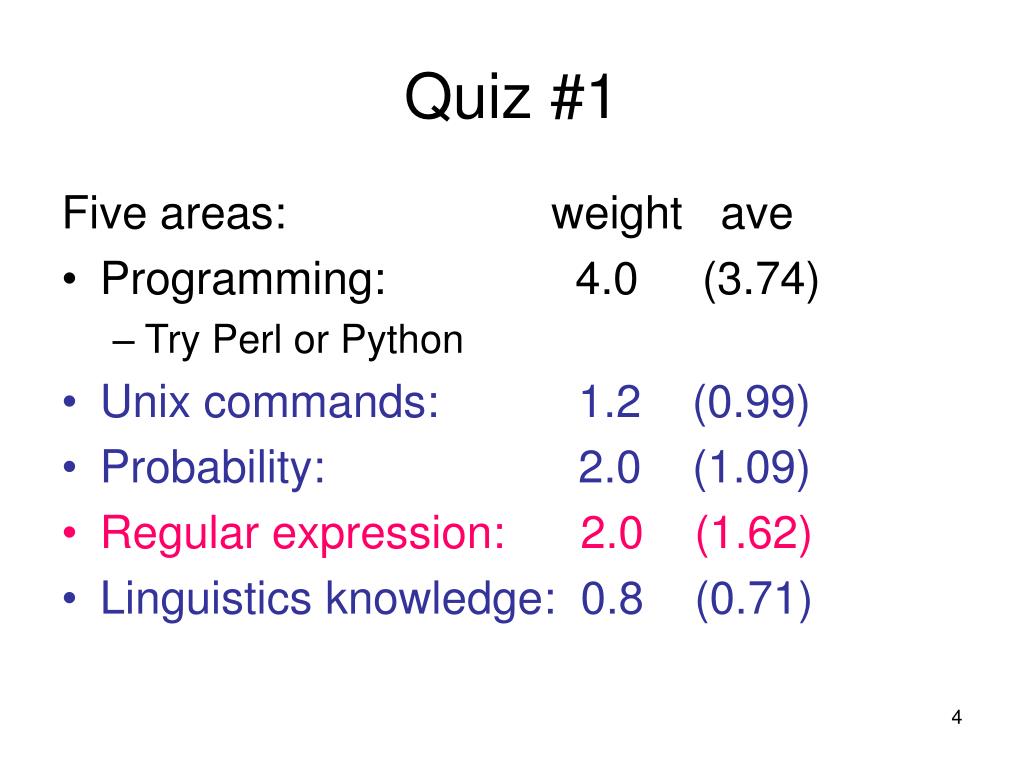 Quiz #1

Five areas: weight ave

• Programming: 4.0 (3.74)
– Try Perl or Python
• Unix commands: 1.2 (0.99)
• Probability: 2.0 (1.09)
• Regular expression: 2.0 (1.62)
• Linguistics knowledge: 0.8 (0.71)

4